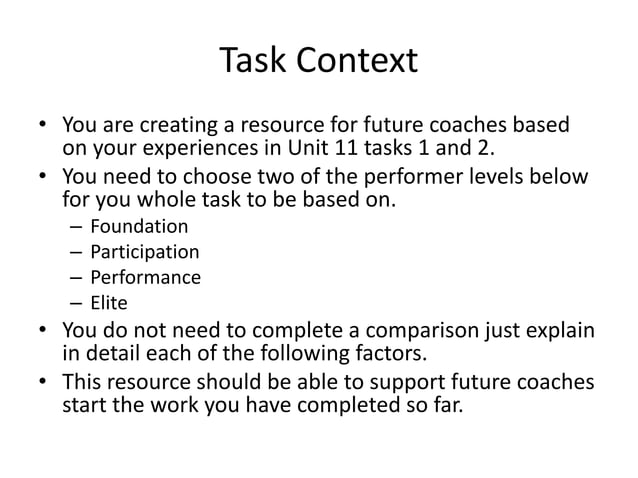 Task Context

• You are creating a resource for future coaches based on your experiences in Unit 11 tasks 1 and 2.
• You need to choose two of the performer levels below for you whole task to be based on.
  – Foundation
  – Participation
  – Performance
  – Elite
• You do not need to complete a comparison just explain in detail each of the following factors.
• This resource should be able to support future coaches start the work you have completed so far.